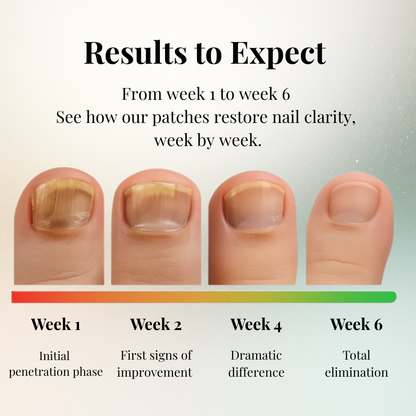 Results to Expect

From week 1 to week 6
See how our patches restore nail clarity, week by week.

Week 1

Initial penetration phase

Week 2

First signs of improvement

Week 4

Dramatic difference

Week 6

Total elimination